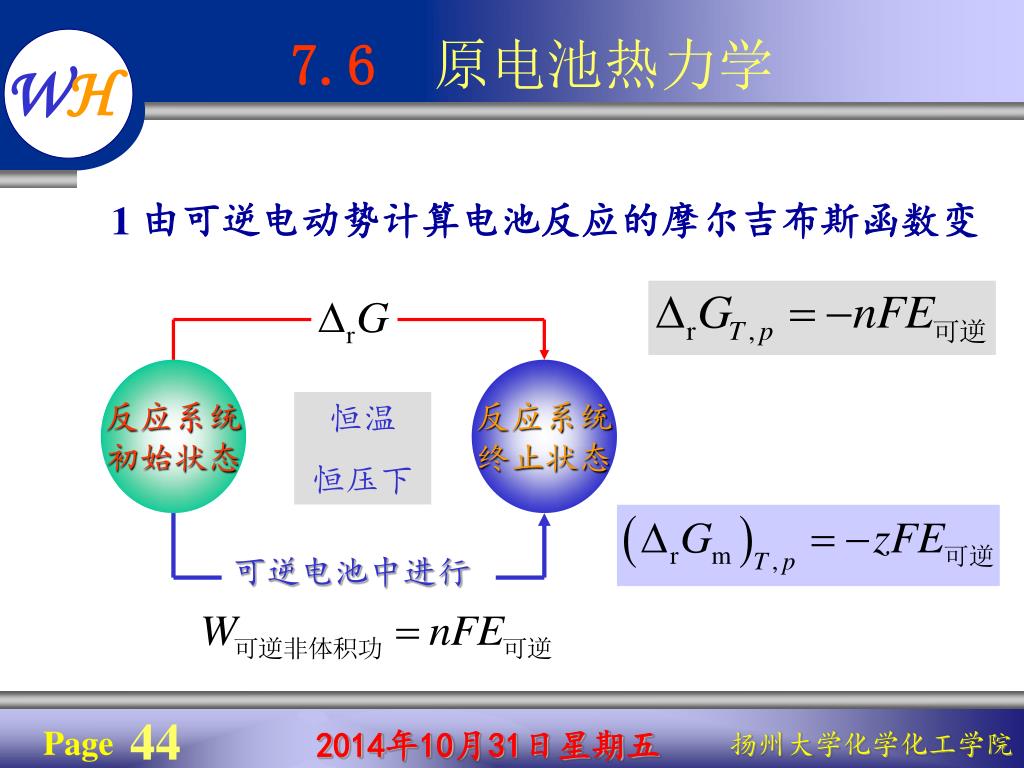 WH

7.6 原电池热力学

1 由可逆电动势计算电池反应的摩尔吉布斯函数变

$\Delta_r G$

反应系统初始状态

恒温
恒压下

反应系统终止状态

可逆电池中进行

$W_{可逆非体积功} = nFE_{可逆}$

$\Delta_r G_{T,p} = -nFE_{可逆}$

$(\Delta_r G_m)_{T,p} = -zFE_{可逆}$

Page 44

2014年10月31日星期五

扬州大学化学化工学院